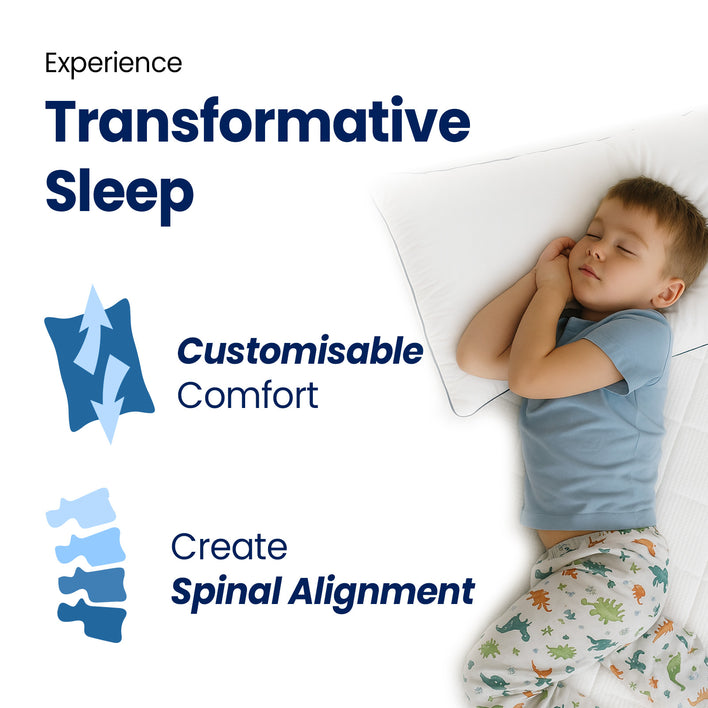 Experience

Transformative Sleep

Customisable Comfort

Create Spinal Alignment